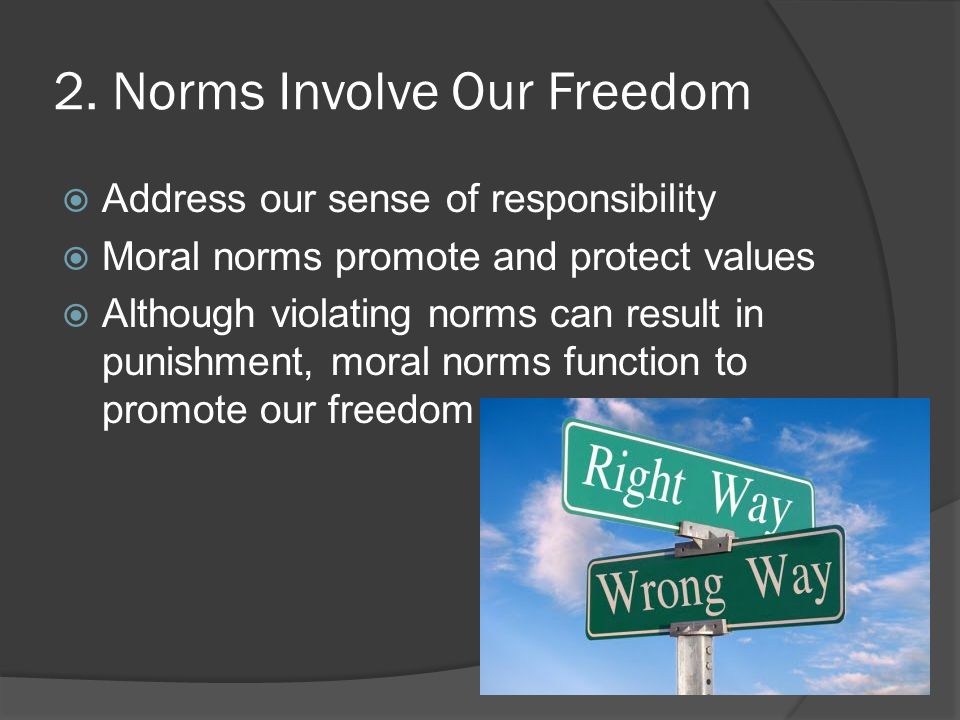 2. Norms Involve Our Freedom

Address our sense of responsibility

Moral norms promote and protect values

Although violating norms can result in punishment, moral norms function to promote our freedom

Right Way

Wrong Way